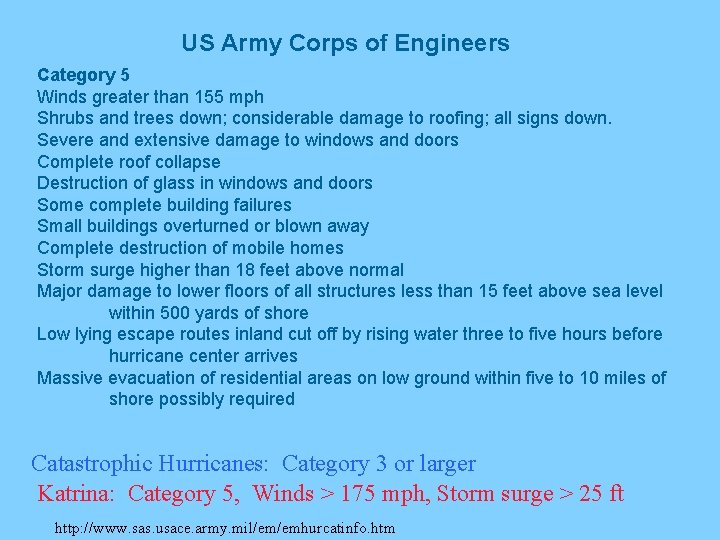 US Army Corps of Engineers

Category 5
Winds greater than 155 mph
Shrubs and trees down; considerable damage to roofing; all signs down.
Severe and extensive damage to windows and doors
Complete roof collapse
Destruction of glass in windows and doors
Some complete building failures
Small buildings overturned or blown away
Complete destruction of mobile homes
Storm surge higher than 18 feet above normal
Major damage to lower floors of all structures less than 15 feet above sea level within 500 yards of shore
Low lying escape routes inland cut off by rising water three to five hours before hurricane center arrives
Massive evacuation of residential areas on low ground within five to 10 miles of shore possibly required

Catastrophic Hurricanes: Category 3 or larger
Katrina: Category 5, Winds > 175 mph, Storm surge > 25 ft

http://www.sas.usace.army.mil/em/emhurcatinfo.htm